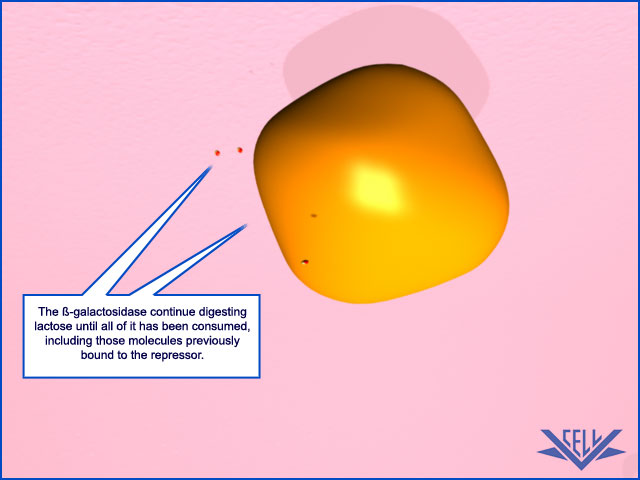 The ß-galactosidase continue digesting lactose until all of it has been consumed, including those molecules previously bound to the repressor.

CELL